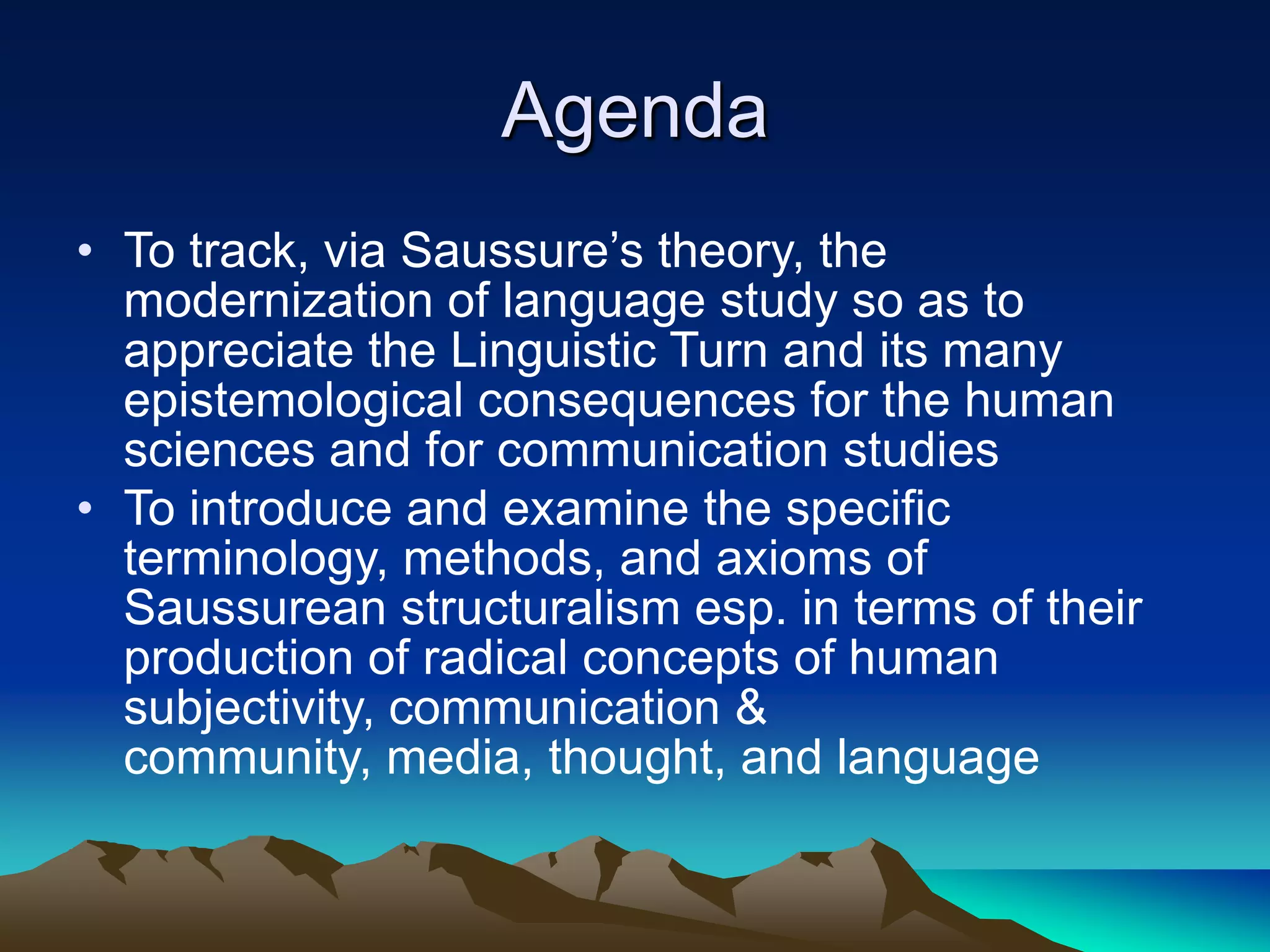 Agenda

• To track, via Saussure’s theory, the modernization of language study so as to appreciate the Linguistic Turn and its many epistemological consequences for the human sciences and for communication studies
• To introduce and examine the specific terminology, methods, and axioms of Saussurean structuralism esp. in terms of their production of radical concepts of human subjectivity, communication & community, media, thought, and language